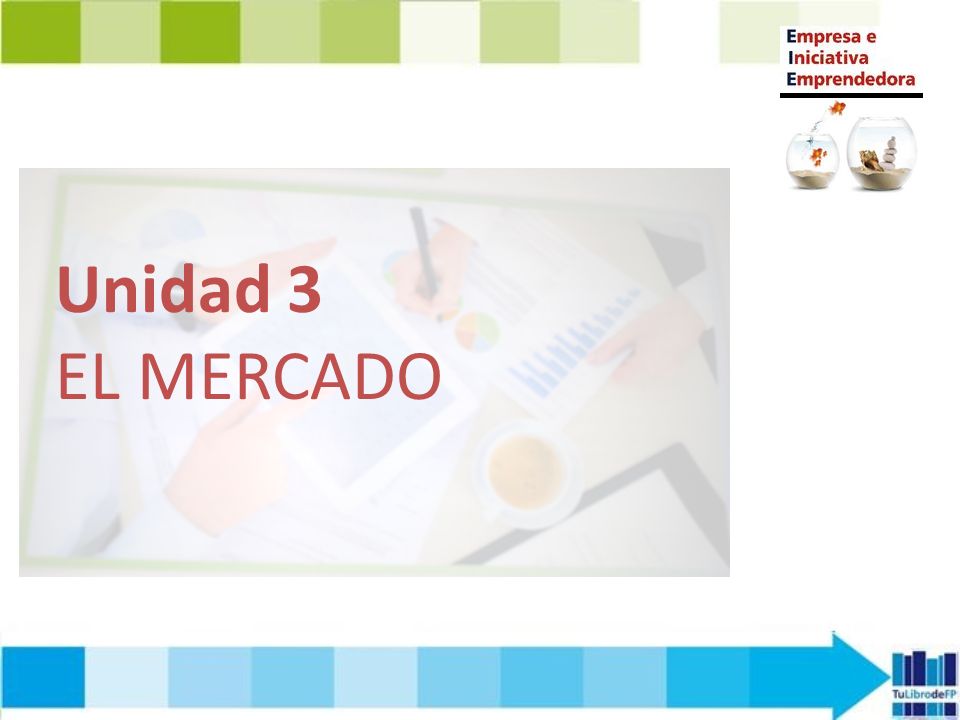 Empresa e
Iniciativa
Emprendedora

Unidad 3
EL MERCADO

TuLibrodeFP